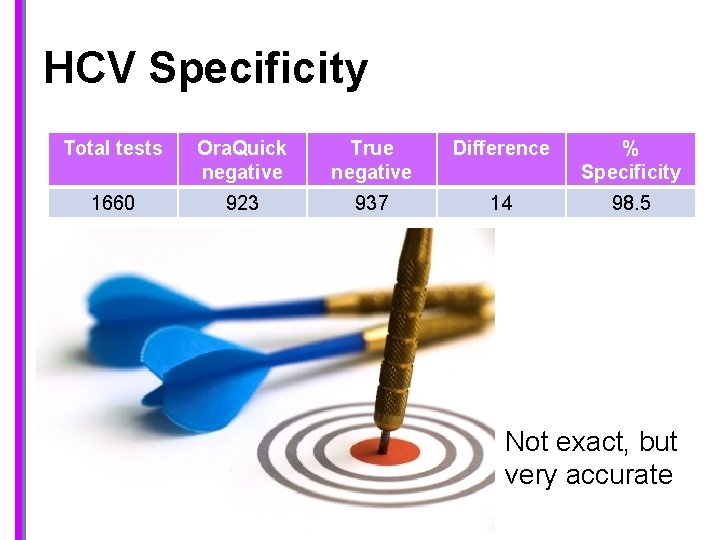 HCV Specificity

| Total tests | OraQuick negative | True negative | Difference | % Specificity |
|---|---|---|---|---|
| 1660 | 923 | 937 | 14 | 98.5 |

Not exact, but very accurate